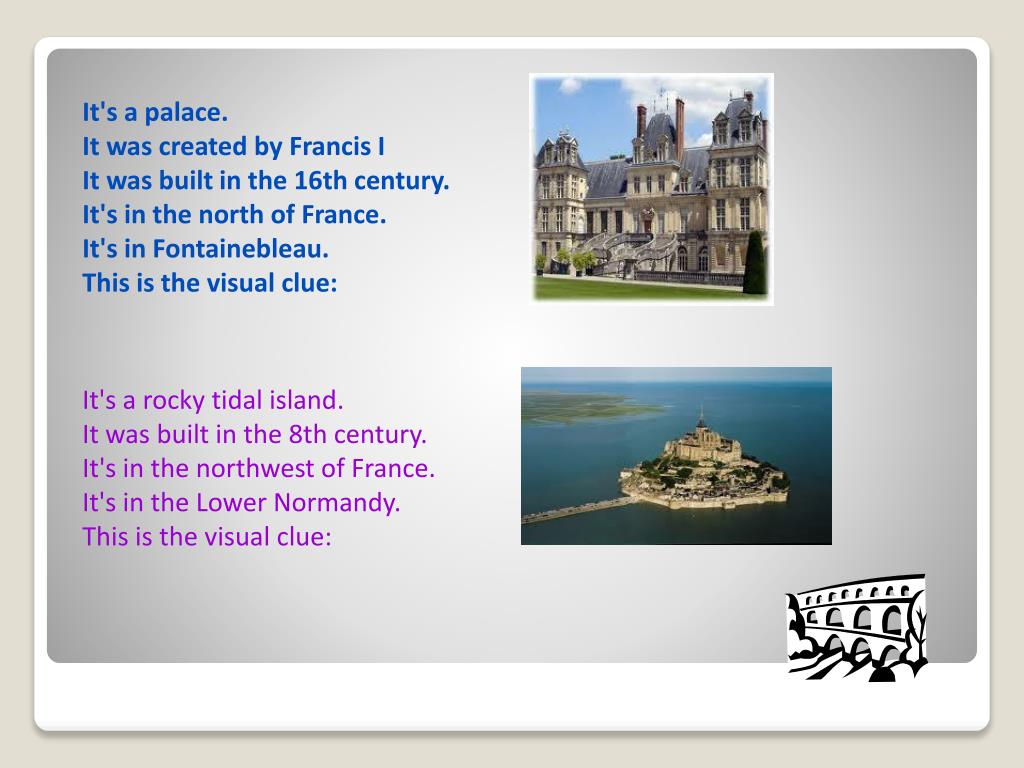 It's a palace.
It was created by Francis I
It was built in the 16th century.
It's in the north of France.
It's in Fontainebleau.
This is the visual clue:

It's a rocky tidal island.
It was built in the 8th century.
It's in the northwest of France.
It's in the Lower Normandy.
This is the visual clue: